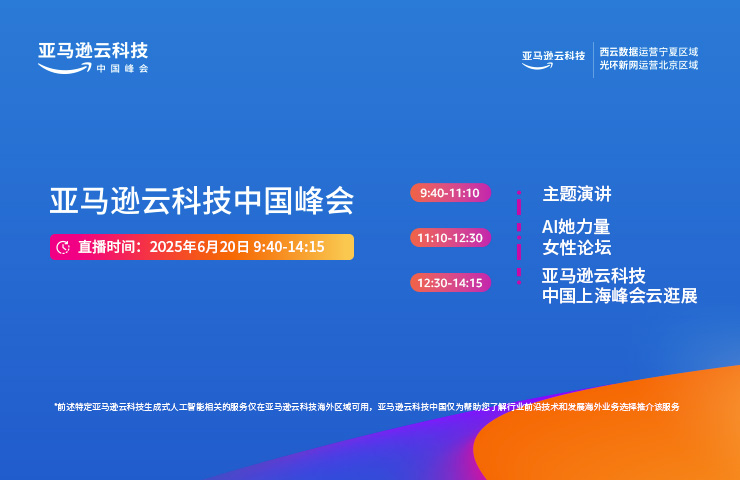 亚马逊云科技
中国峰会

亚马逊云科技
西云数据运营宁夏区域
光环新网运营北京区域

亚马逊云科技中国峰会

直播时间：2025年6月20日 9:40-14:15

9:40-11:10
主题演讲

11:10-12:30
AI她力量
女性论坛

12:30-14:15
亚马逊云科技
中国上海峰会云逛展

*前述特定亚马逊云科技生成式人工智能相关的服务仅在亚马逊云科技海外区域可用，亚马逊云科技中国仅为帮助您了解行业前沿技术和发展海外业务选择推介该服务